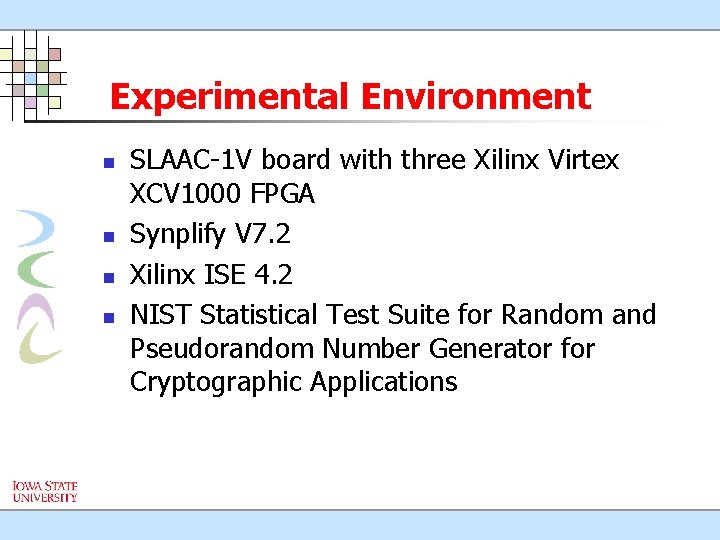 Experimental Environment

- SLAAC-1V board with three Xilinx Virtex XCV1000 FPGA
- Synplify V7.2
- Xilinx ISE 4.2
- NIST Statistical Test Suite for Random and Pseudorandom Number Generator for Cryptographic Applications

IOWA STATE UNIVERSITY